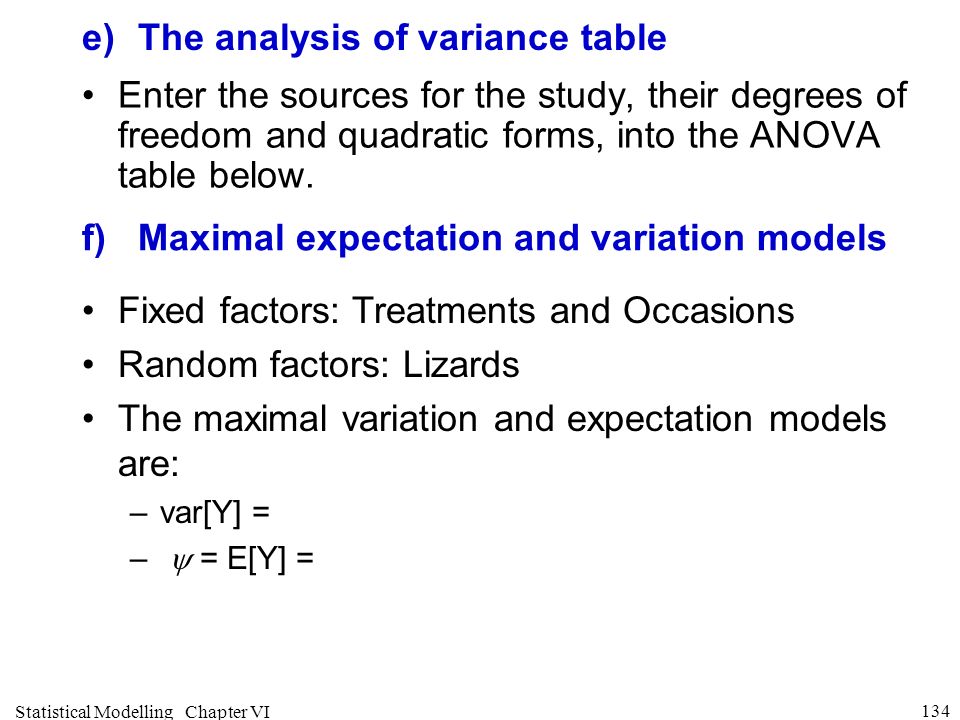 e) The analysis of variance table

• Enter the sources for the study, their degrees of freedom and quadratic forms, into the ANOVA table below.

f) Maximal expectation and variation models

• Fixed factors: Treatments and Occasions

• Random factors: Lizards

• The maximal variation and expectation models are:

– var[Y] =

– $\psi$ = E[Y] =

Statistical Modelling Chapter VI

134